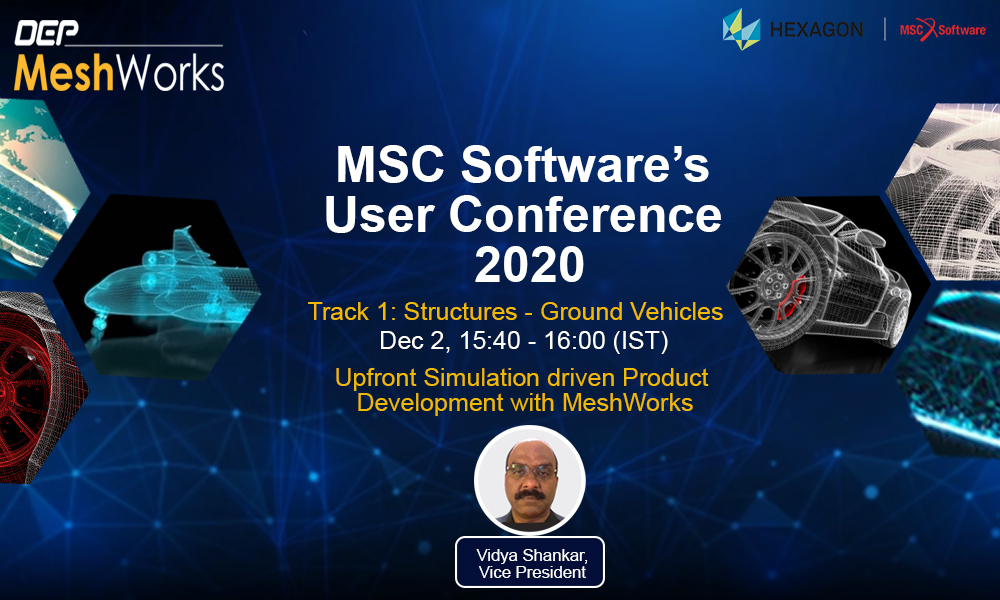 DEP
MeshWorks

HEXAGON | MSC Software

MSC Software's User Conference 2020

Track 1: Structures - Ground Vehicles
Dec 2, 15:40 - 16:00 (IST)

Upfront Simulation driven Product Development with MeshWorks

Vidya Shankar,
Vice President